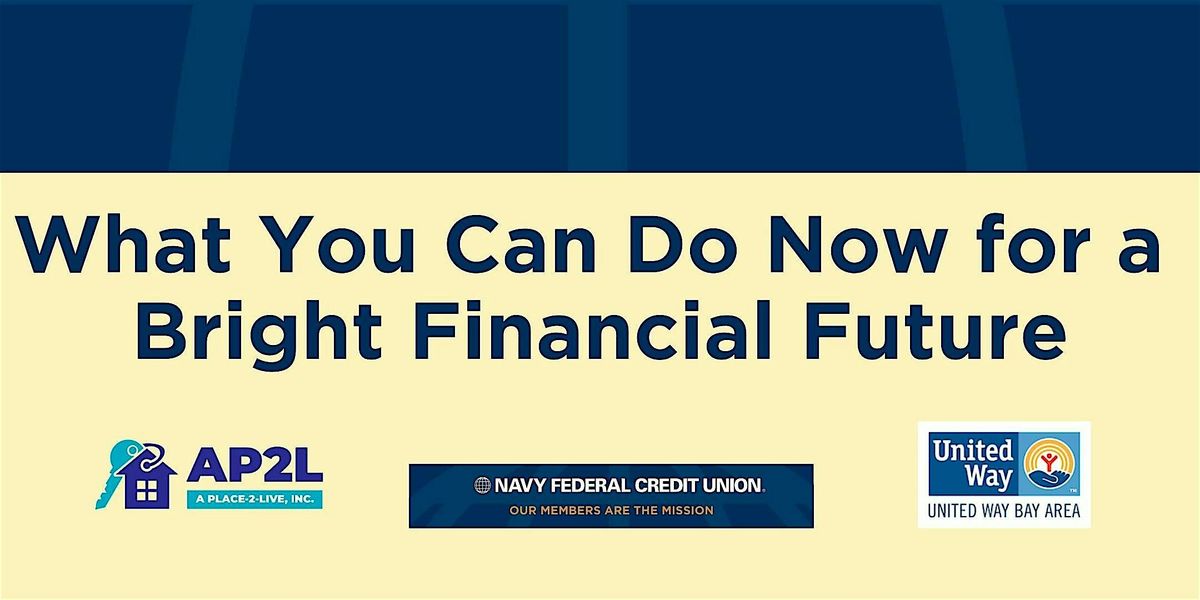 What You Can Do Now for a Bright Financial Future

AP2L
A PLACE-2-LIVE, INC.

NAVY FEDERAL CREDIT UNION
OUR MEMBERS ARE THE MISSION

United Way
UNITED WAY BAY AREA